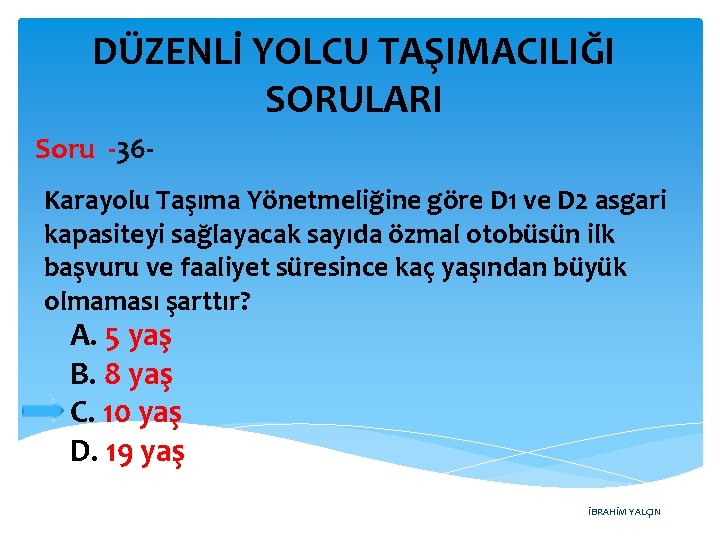 DÜZENLİ YOLCU TAŞIMACILIĞI SORULARI

Soru -36-

Karayolu Taşıma Yönetmeliğine göre D1 ve D2 asgari kapasiteyi sağlayacak sayıda özmal otobüsün ilk başvuru ve faaliyet süresince kaç yaşından büyük olmaması şarttır?

A. 5 yaş
B. 8 yaş
C. 10 yaş
D. 19 yaş

İBRAHİM YALÇIN